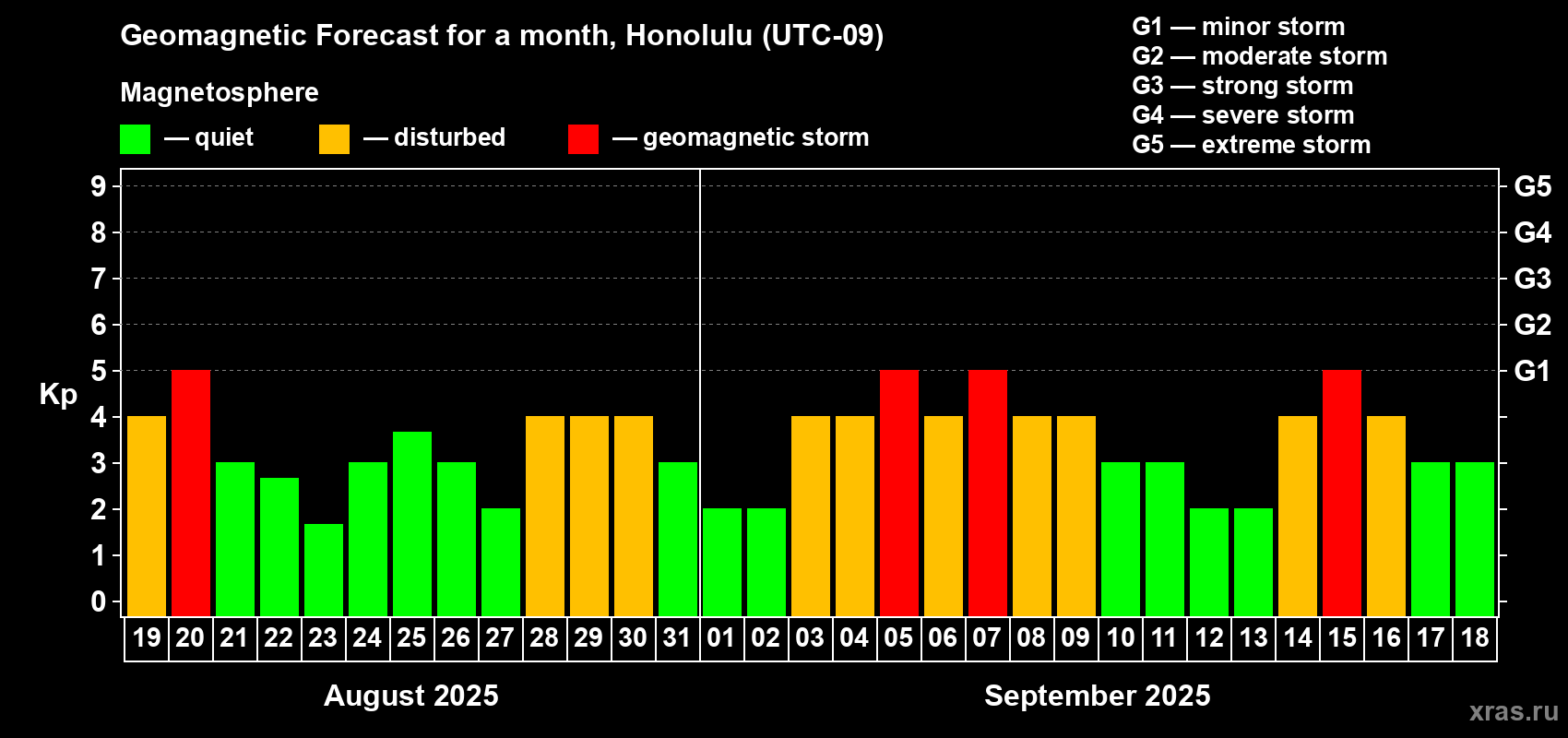 Geomagnetic Forecast for a month, Honolulu (UTC-09)

Magnetosphere

— quiet — disturbed — geomagnetic storm

G1 — minor storm
G2 — moderate storm
G3 — strong storm
G4 — severe storm
G5 — extreme storm

Kp

9
8
7
6
5
4
3
2
1
0

G5
G4
G3
G2
G1

19 20 21 22 23 24 25 26 27 28 29 30 31 01 02 03 04 05 06 07 08 09 10 11 12 13 14 15 16 17 18

August 2025

September 2025

xras.ru